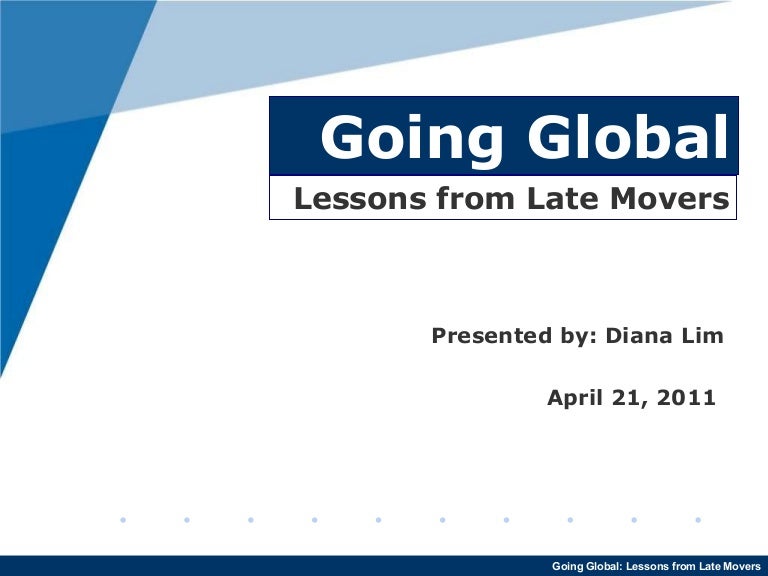 Going Global

Lessons from Late Movers

Presented by: Diana Lim

April 21, 2011

Going Global: Lessons from Late Movers